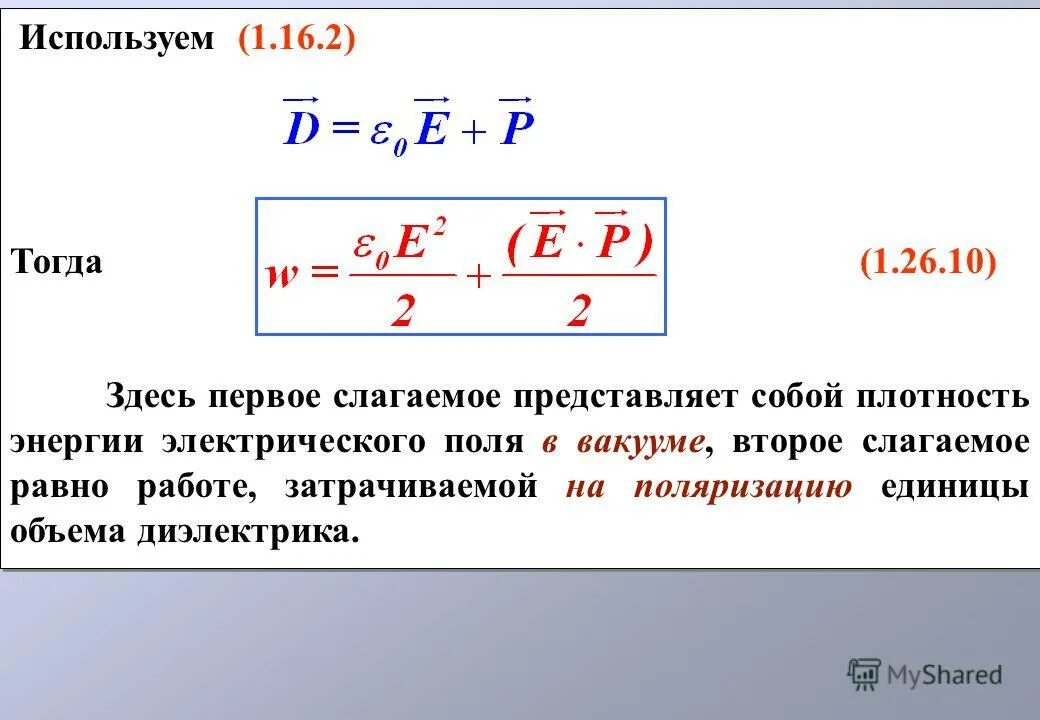 Используем (1.16.2)

$\vec{D} = \varepsilon_0 \vec{E} + \vec{P}$

Тогда $w = \frac{\varepsilon_0 E^2}{2} + \frac{(\vec{E} \cdot \vec{P})}{2}$ (1.26.10)

Здесь первое слагаемое представляет собой плотность энергии электрического поля в вакууме, второе слагаемое равно работе, затрачиваемой на поляризацию единицы объема диэлектрика.

MyShared